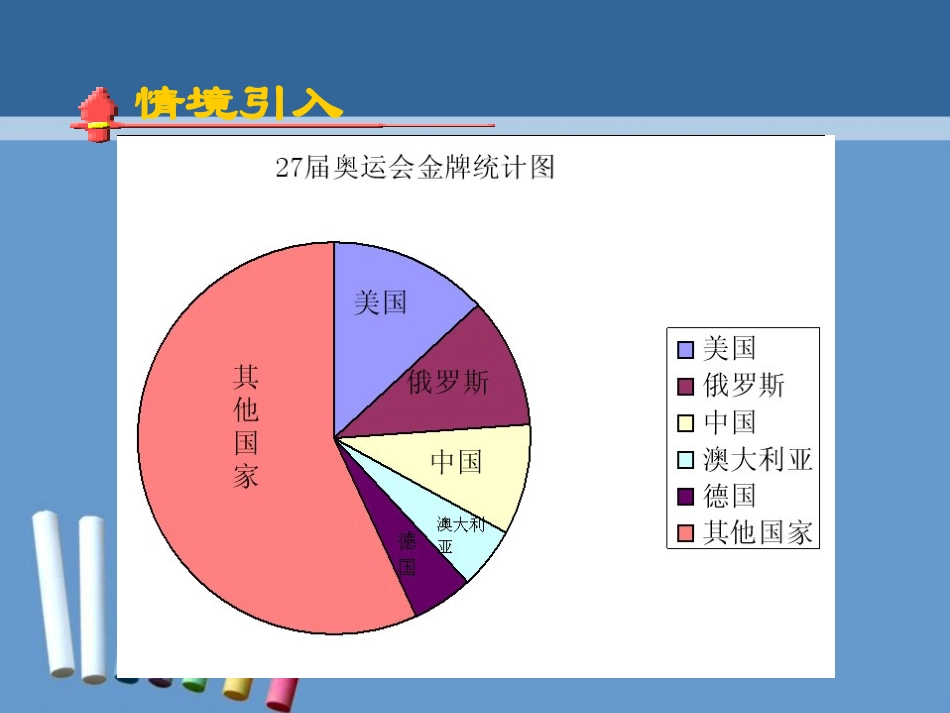 情境引入

27届奥运会金牌统计图

美国
俄罗斯
中国
澳大利亚
德国
其他国家

美国
俄罗斯
中国
澳大利亚
德国
其他国家